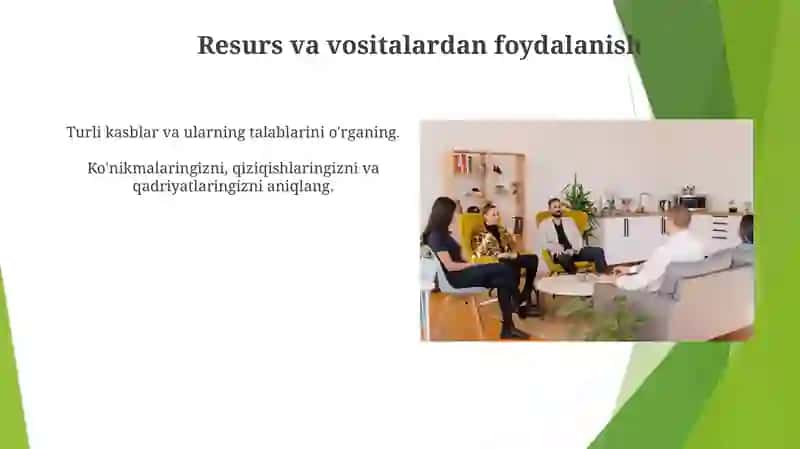 Resurs va vositalardan foydalanish

Turli kasblar va ularning talablarini o'rganing.

Ko'nikmalaringizni, qiziqishlaringizni va qadriyatlaringizni aniqlang.